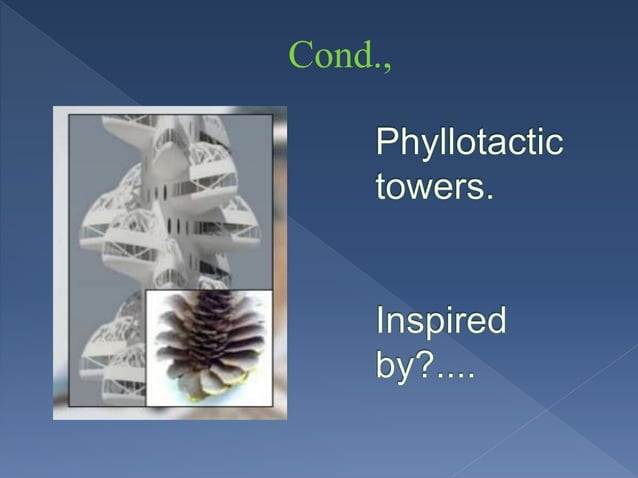 Cond.,

Phyllotactic towers.

Inspired by?....